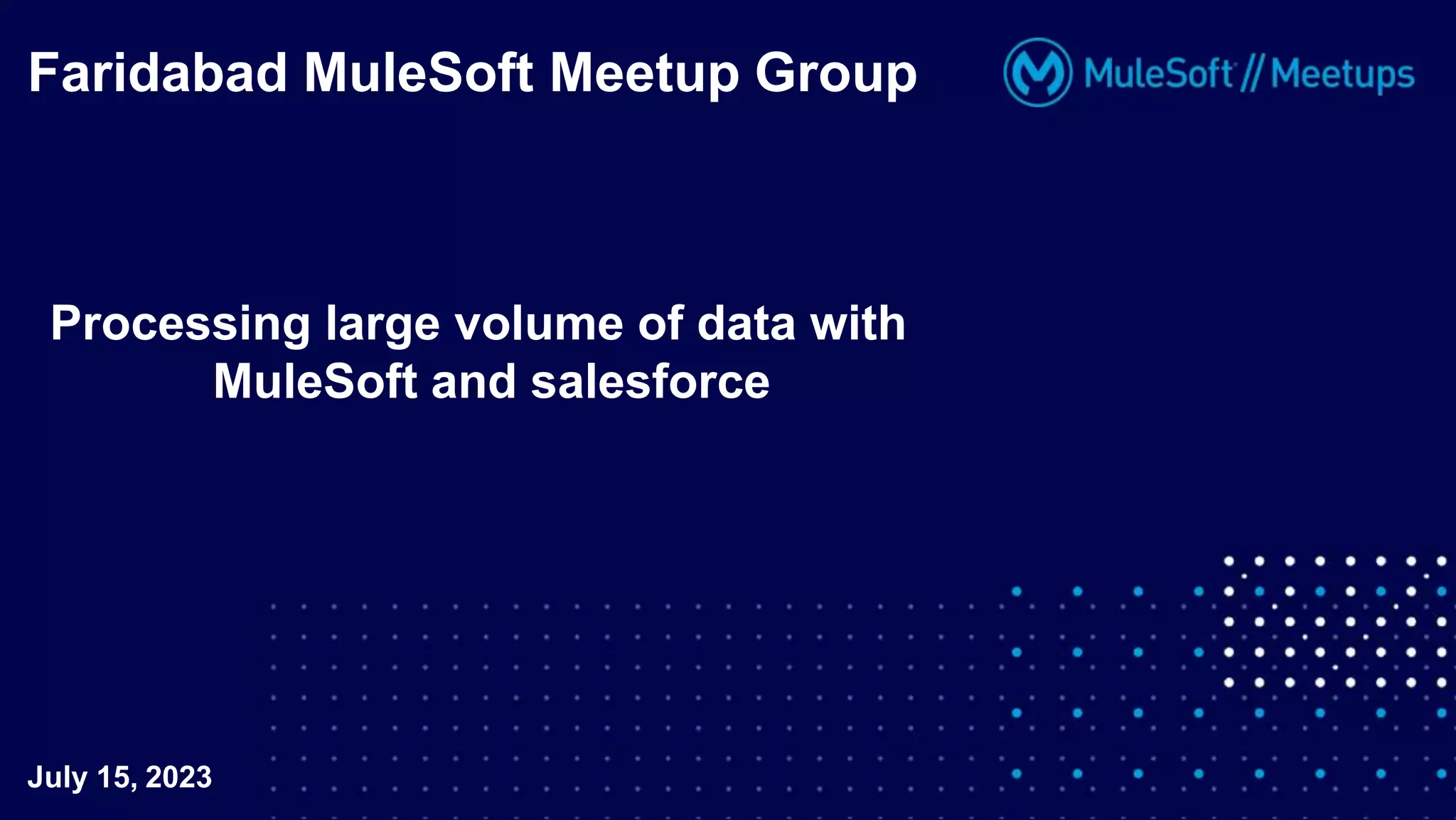 Faridabad MuleSoft Meetup Group

MuleSoft // Meetups

Processing large volume of data with MuleSoft and salesforce

July 15, 2023